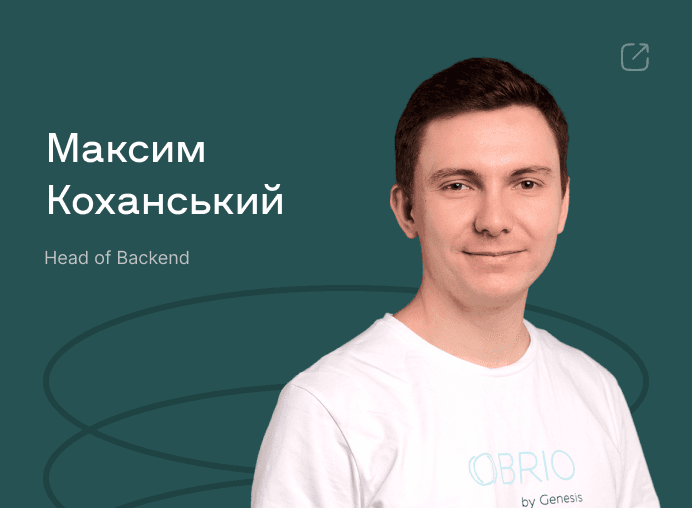 Максим Коханський

Head of Backend

OBRIO
by Genesis